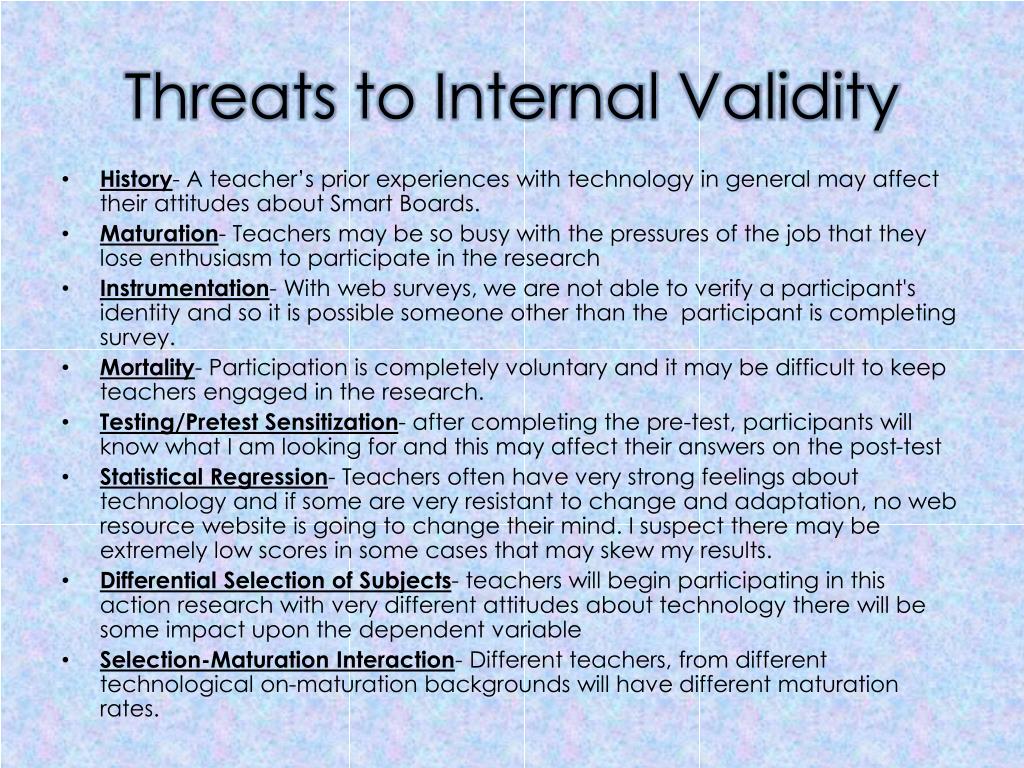 Threats to Internal Validity

• History- A teacher's prior experiences with technology in general may affect their attitudes about Smart Boards.
• Maturation- Teachers may be so busy with the pressures of the job that they lose enthusiasm to participate in the research
• Instrumentation- With web surveys, we are not able to verify a participant's identity and so it is possible someone other than the participant is completing survey.
• Mortality- Participation is completely voluntary and it may be difficult to keep teachers engaged in the research.
• Testing/Pretest Sensitization- after completing the pre-test, participants will know what I am looking for and this may affect their answers on the post-test
• Statistical Regression- Teachers often have very strong feelings about technology and if some are very resistant to change and adaptation, no web resource website is going to change their mind. I suspect there may be extremely low scores in some cases that may skew my results.
• Differential Selection of Subjects- teachers will begin participating in this action research with very different attitudes about technology there will be some impact upon the dependent variable
• Selection-Maturation Interaction- Different teachers, from different technological on-maturation backgrounds will have different maturation rates.